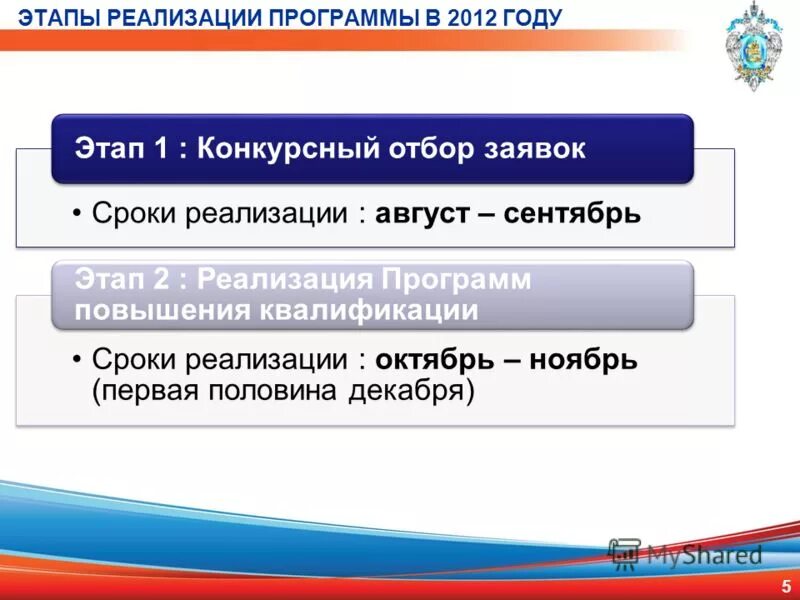 ЭТАПЫ РЕАЛИЗАЦИИ ПРОГРАММЫ В 2012 ГОДУ

Этап 1 : Конкурсный отбор заявок

• Сроки реализации : август – сентябрь

Этап 2 : Реализация Программ повышения квалификации

• Сроки реализации : октябрь – ноябрь (первая половина декабря)

MyShared

5